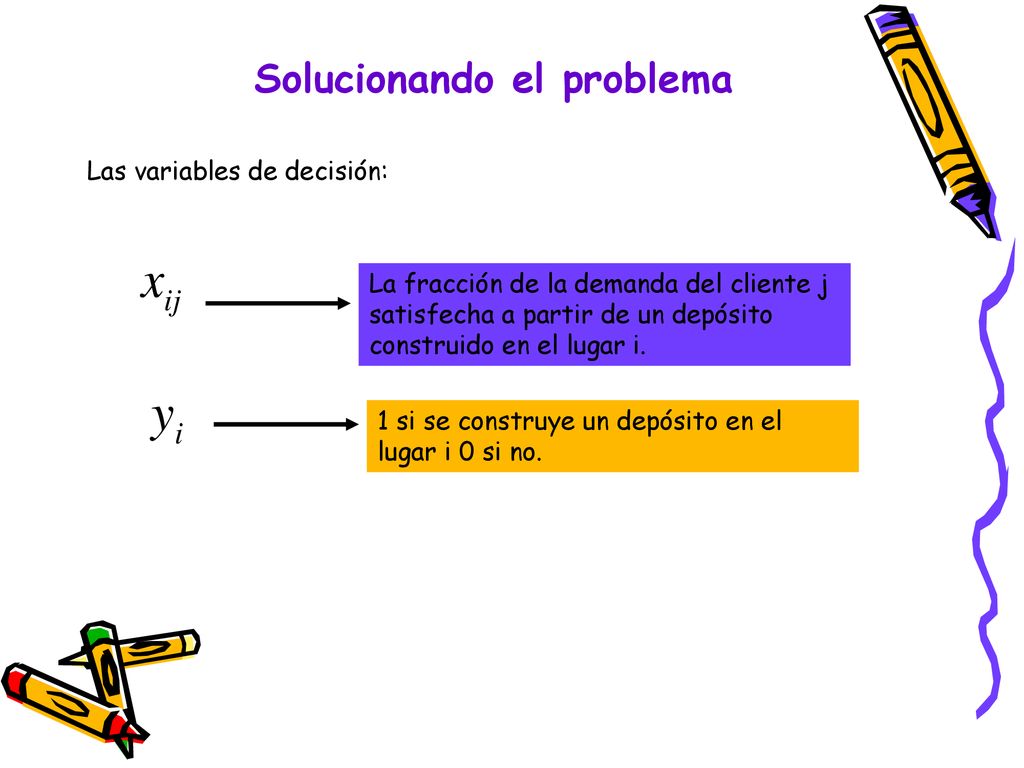 Solucionando el problema

Las variables de decisión:

$x_{ij}$

La fracción de la demanda del cliente j satisfecha a partir de un depósito construido en el lugar i.

$y_i$

1 si se construye un depósito en el lugar i 0 si no.